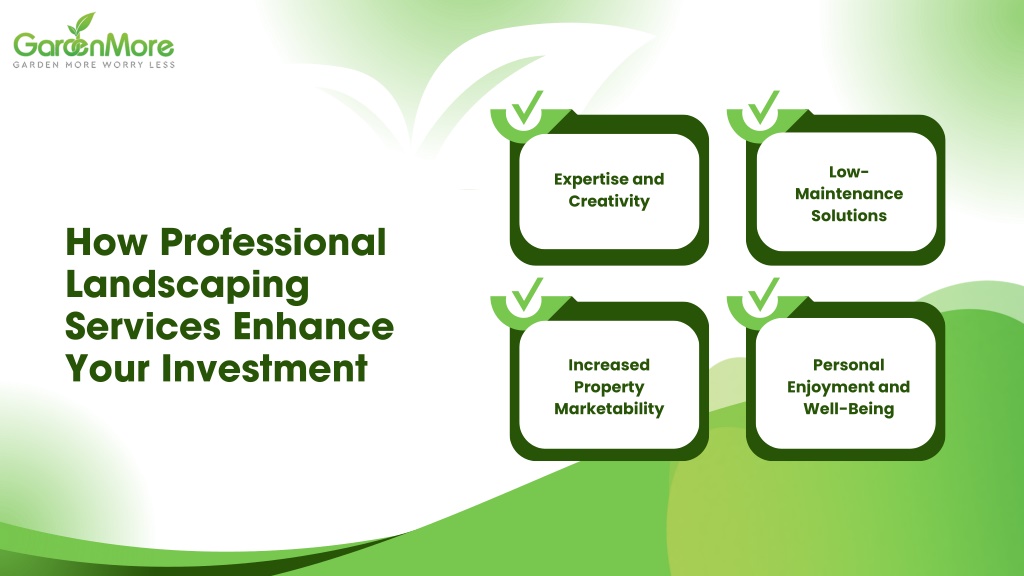 GardenMore
GARDEN MORE WORRY LESS

How Professional Landscaping Services Enhance Your Investment

Expertise and Creativity

Low-Maintenance Solutions

Increased Property Marketability

Personal Enjoyment and Well-Being